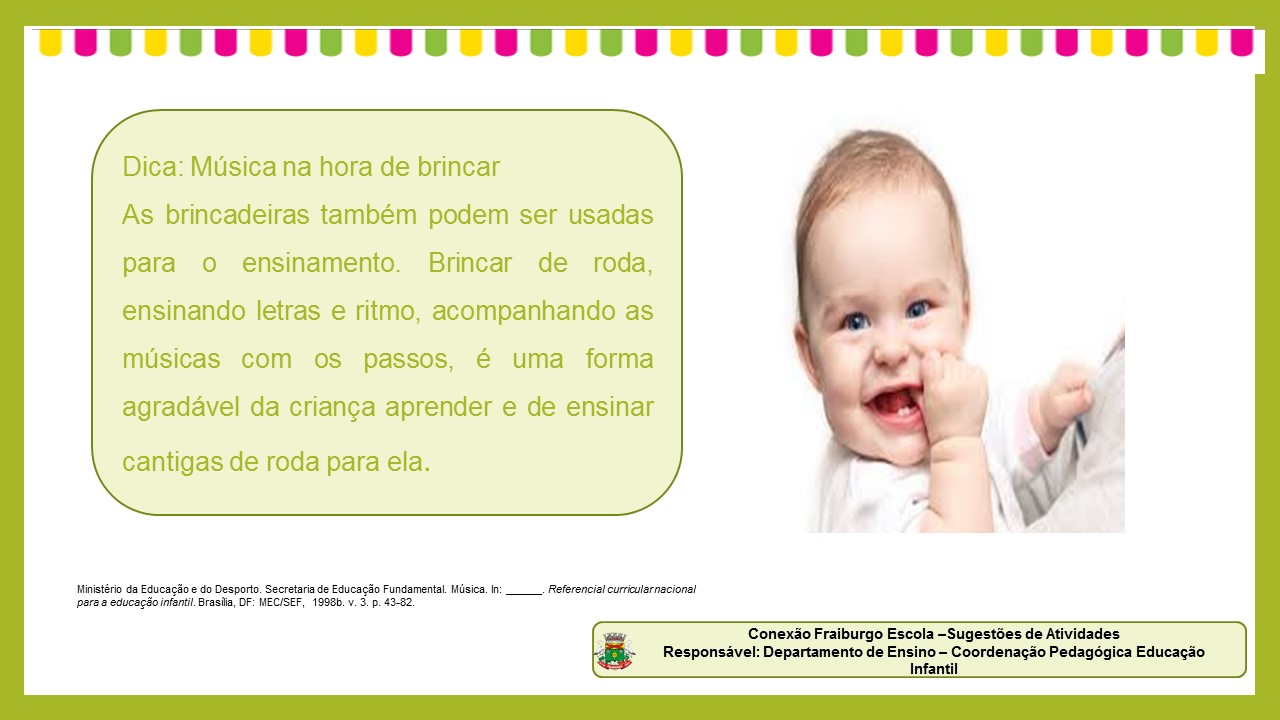 Dica: Música na hora de brincar
As brincadeiras também podem ser usadas para o ensinamento. Brincar de roda, ensinando letras e ritmo, acompanhando as músicas com os passos, é uma forma agradável da criança aprender e de ensinar cantigas de roda para ela.

Ministério da Educação e do Desporto. Secretaria de Educação Fundamental. Música. In: ______. Referencial curricular nacional para a educação infantil. Brasília, DF: MEC/SEF, 1998b. v. 3. p. 43-82.

Conexão Fraiburgo Escola –Sugestões de Atividades
Responsável: Departamento de Ensino – Coordenação Pedagógica Educação Infantil